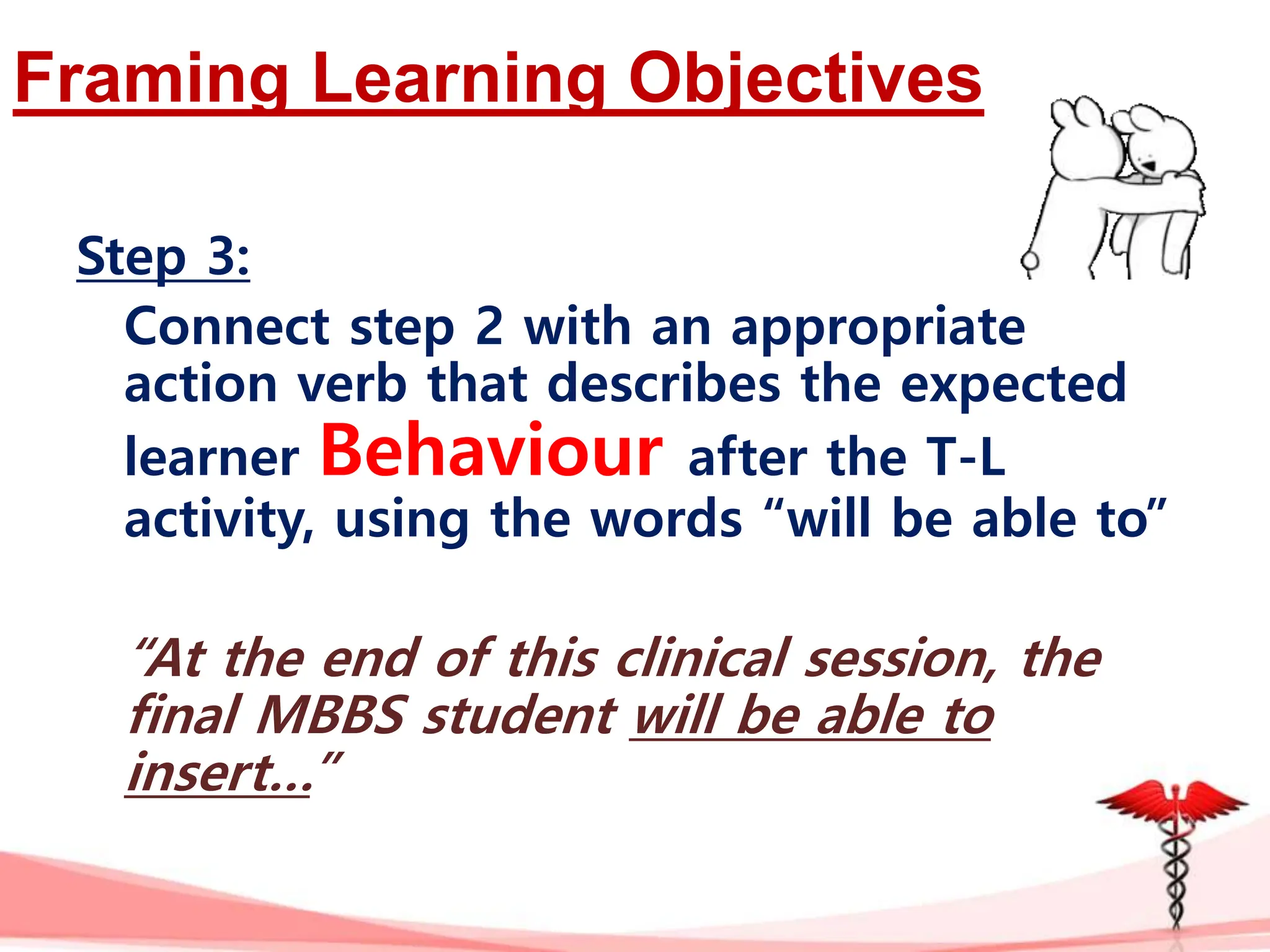 Framing Learning Objectives

Step 3:

Connect step 2 with an appropriate action verb that describes the expected learner Behaviour after the T-L activity, using the words “will be able to”

“At the end of this clinical session, the final MBBS student will be able to insert...”